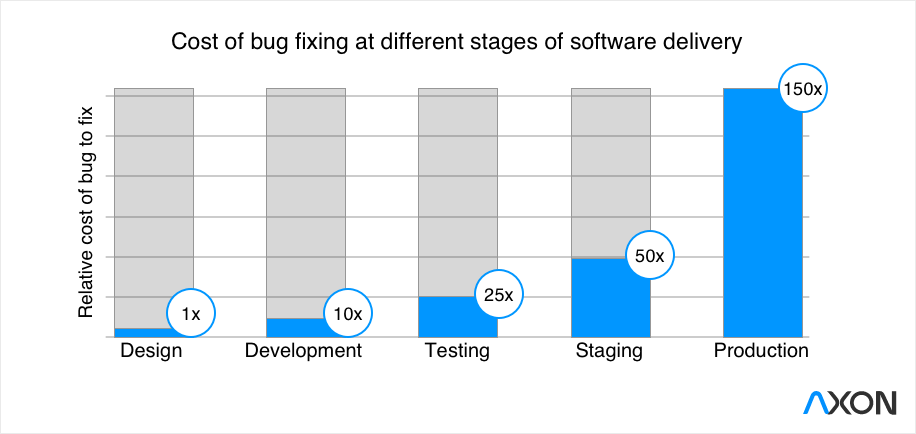 Cost of bug fixing at different stages of software delivery

Relative cost of bug to fix

1x
10x
25x
50x
150x

Design
Development
Testing
Staging
Production

AXON